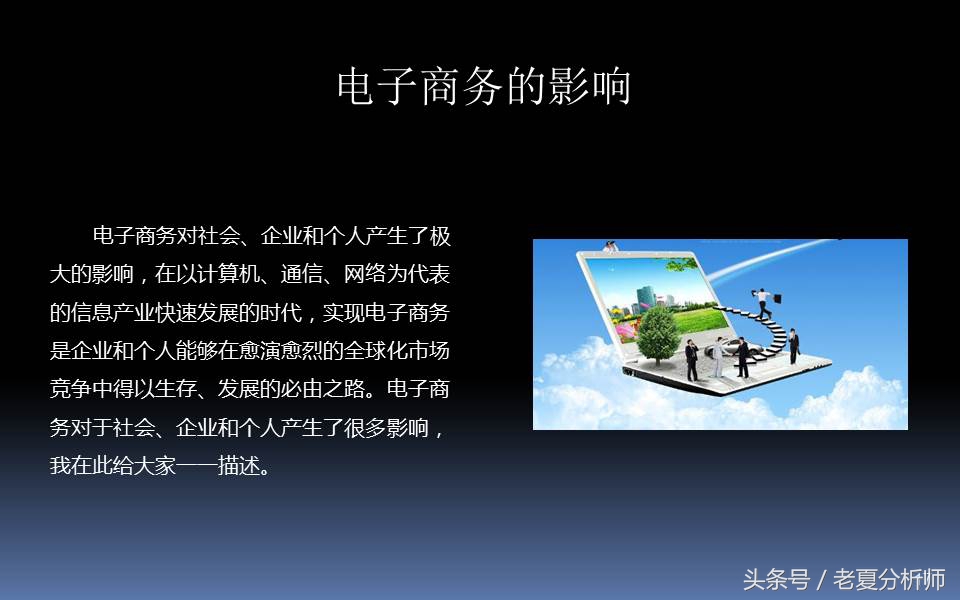 电子商务的影响

电子商务对社会、企业和个人产生了极大的影响，在以计算机、通信、网络为代表的信息产业快速发展的时代，实现电子商务是企业和个人能够在愈演愈烈的全球化市场竞争中得以生存、发展的必由之路。电子商务对于社会、企业和个人产生了很多影响，我在此给大家一一描述。

头条号 / 老夏分析师